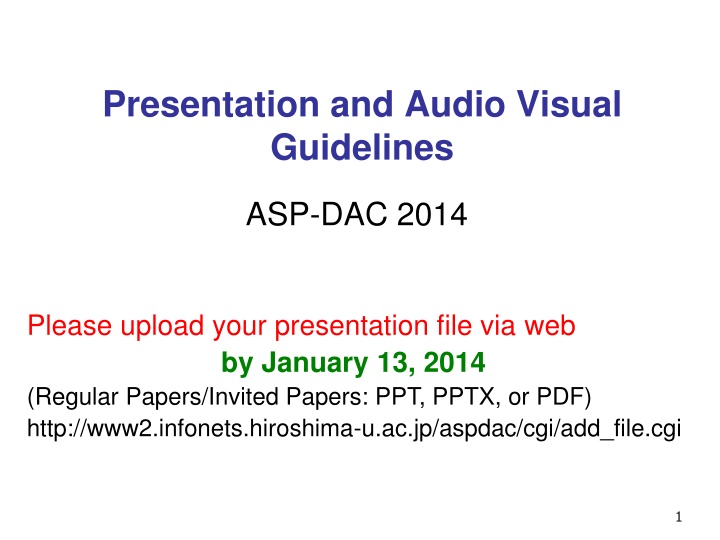 Presentation and Audio Visual Guidelines

ASP-DAC 2014

Please upload your presentation file via web
by January 13, 2014
(Regular Papers/Invited Papers: PPT, PPTX, or PDF)
http://www2.infonets.hiroshima-u.ac.jp/aspdac/cgi/add_file.cgi

1